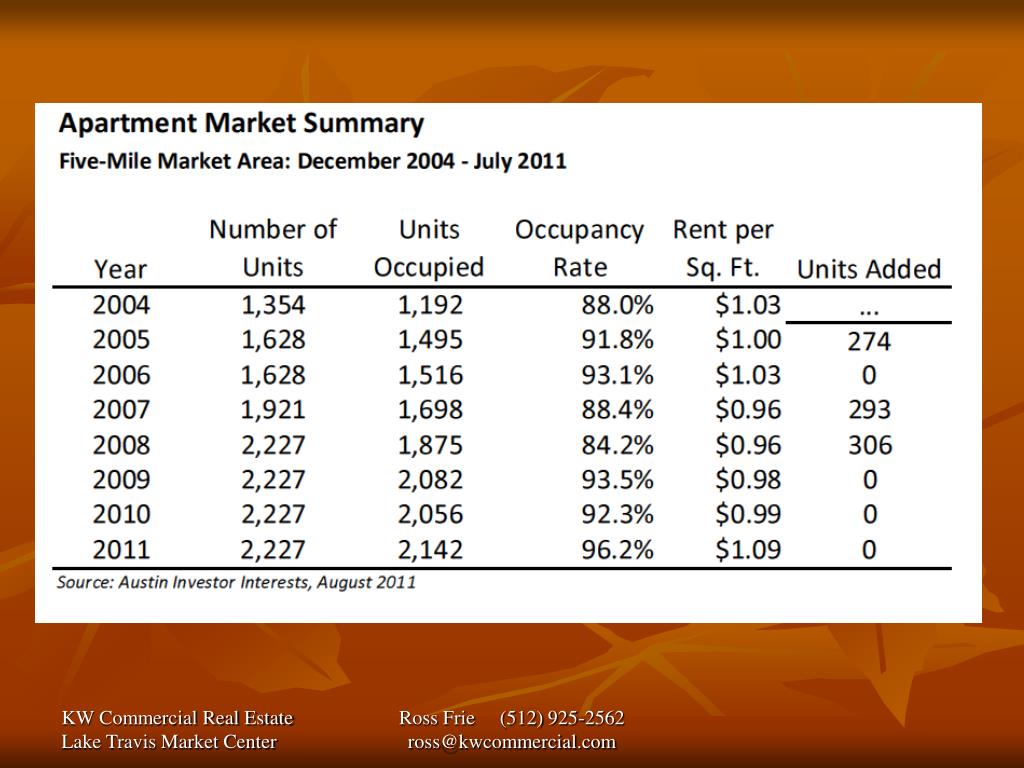 Apartment Market Summary
Five-Mile Market Area: December 2004 - July 2011

| Year | Number of Units | Units Occupied | Occupancy Rate | Rent per Sq. Ft. | Units Added |
|---|---|---|---|---|---|
| 2004 | 1,354 | 1,192 | 88.0% | \$1.03 | ... |
| 2005 | 1,628 | 1,495 | 91.8% | \$1.00 | 274 |
| 2006 | 1,628 | 1,516 | 93.1% | \$1.03 | 0 |
| 2007 | 1,921 | 1,698 | 88.4% | \$0.96 | 293 |
| 2008 | 2,227 | 1,875 | 84.2% | \$0.96 | 306 |
| 2009 | 2,227 | 2,082 | 93.5% | \$0.98 | 0 |
| 2010 | 2,227 | 2,056 | 92.3% | \$0.99 | 0 |
| 2011 | 2,227 | 2,142 | 96.2% | \$1.09 | 0 |

Source: Austin Investor Interests, August 2011

KW Commercial Real Estate
Lake Travis Market Center

Ross Frie (512) 925-2562
ross@kwcommercial.com